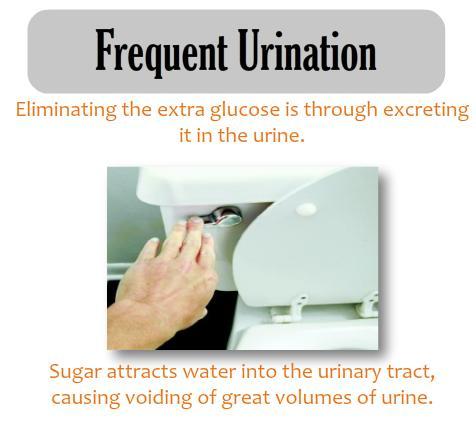 Frequent Urination

Eliminating the extra glucose is through excreting it in the urine.

Sugar attracts water into the urinary tract, causing voiding of great volumes of urine.